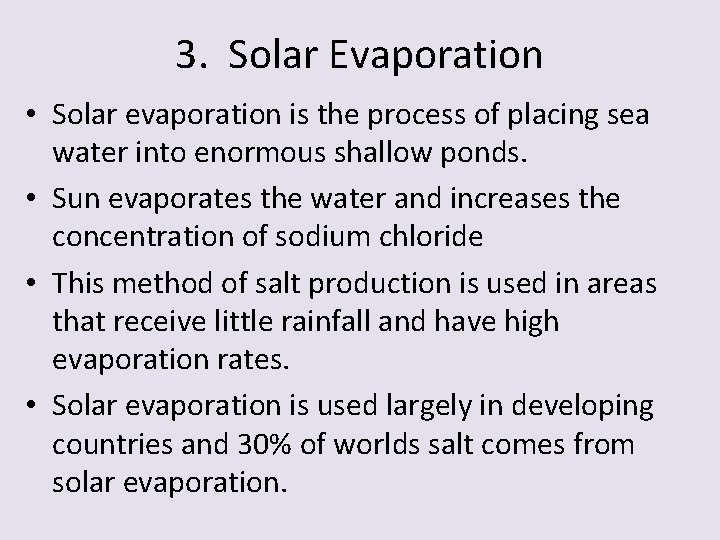 3. Solar Evaporation

• Solar evaporation is the process of placing sea water into enormous shallow ponds.

• Sun evaporates the water and increases the concentration of sodium chloride

• This method of salt production is used in areas that receive little rainfall and have high evaporation rates.

• Solar evaporation is used largely in developing countries and 30% of worlds salt comes from solar evaporation.